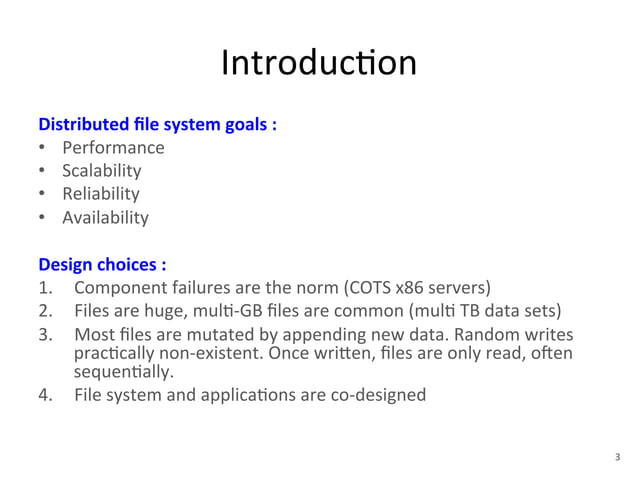 Introduction

Distributed file system goals :
• Performance
• Scalability
• Reliability
• Availability

Design choices :
1. Component failures are the norm (COTS x86 servers)
2. Files are huge, multi-GB files are common (multi TB data sets)
3. Most files are mutated by appending new data. Random writes practically non-existent. Once written, files are only read, often sequentially.
4. File system and applications are co-designed

3